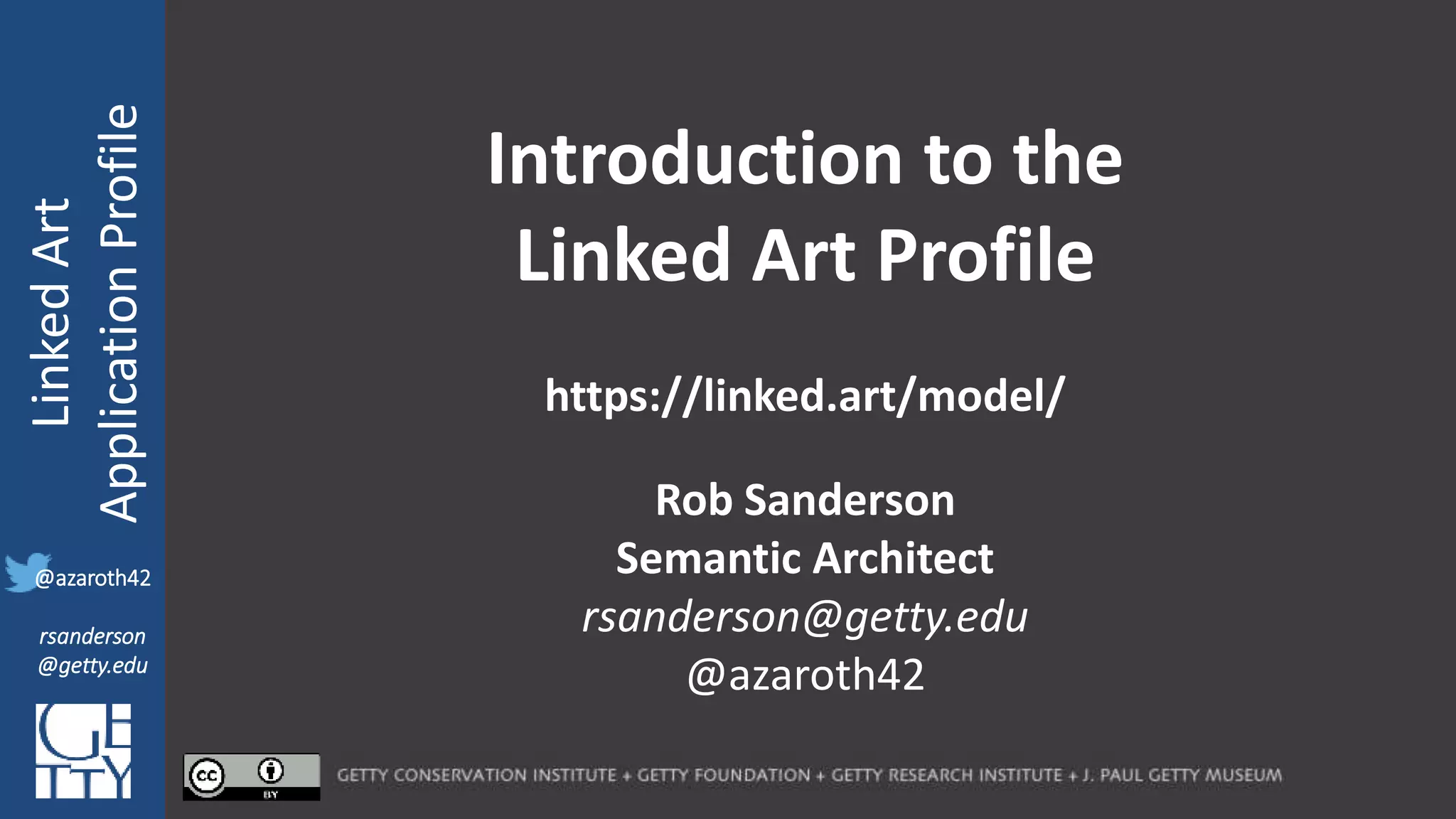 Linked Art
Application Profile

@azaroth42

rsanderson
@getty.edu

GETTY

Introduction to the
Linked Art Profile

https://linked.art/model/

Rob Sanderson
Semantic Architect
rsanderson@getty.edu
@azaroth42

cc BY

GETTY CONSERVATION INSTITUTE + GETTY FOUNDATION + GETTY RESEARCH INSTITUTE + J. PAUL GETTY MUSEUM